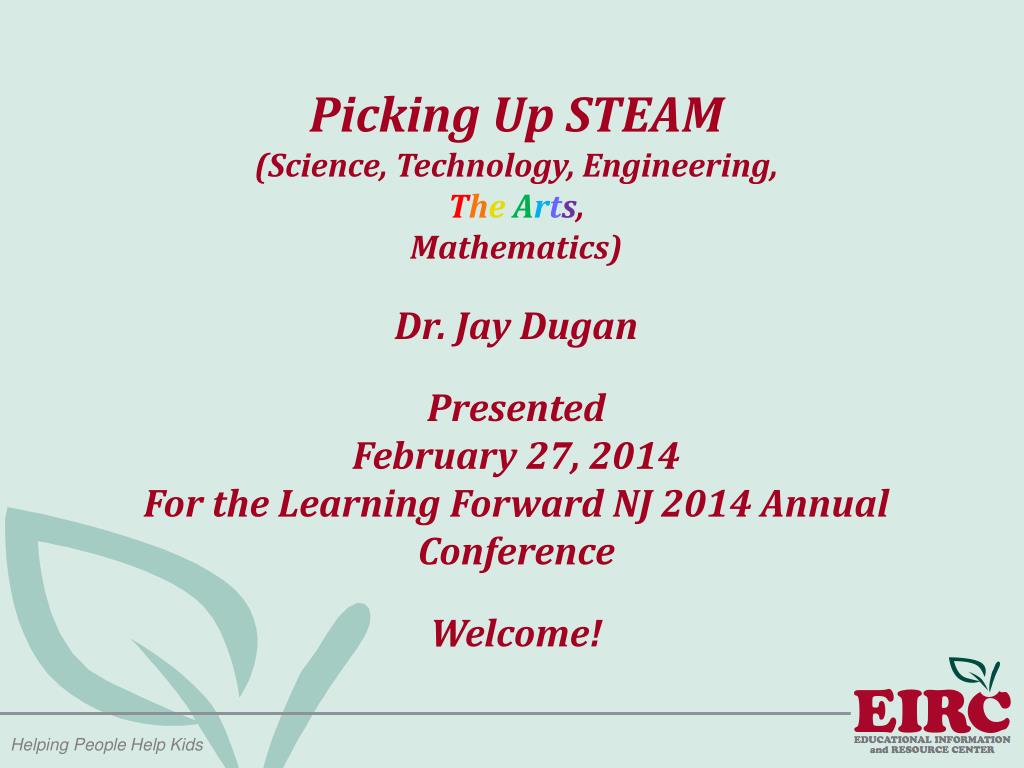 Picking Up STEAM
(Science, Technology, Engineering,
The Arts,
Mathematics)

Dr. Jay Dugan

Presented
February 27, 2014
For the Learning Forward NJ 2014 Annual Conference

Welcome!

Helping People Help Kids

EIRC
EDUCATIONAL INFORMATION and RESOURCE CENTER